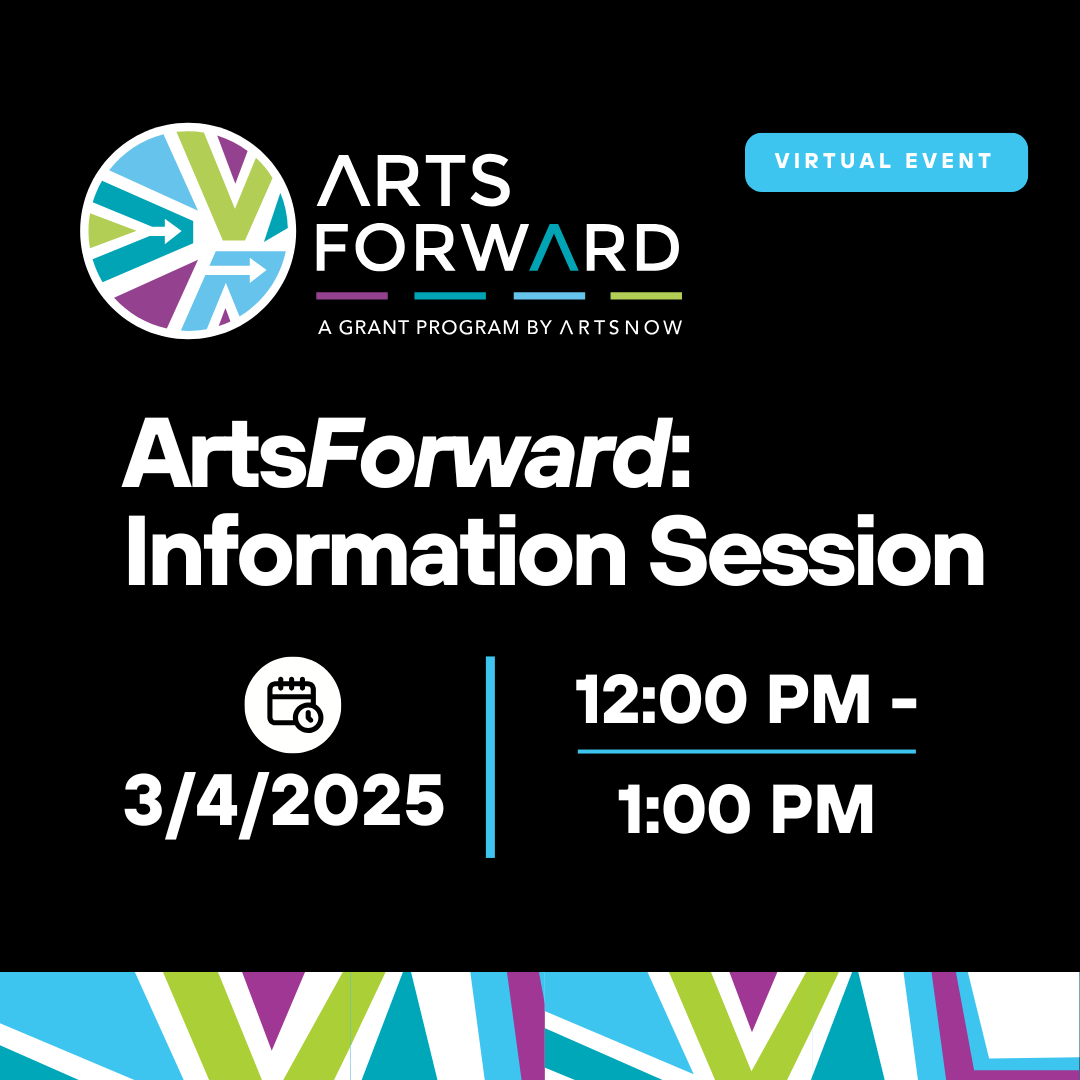 ARTS FORWARD

A GRANT PROGRAM BY ARTSNOW

VIRTUAL EVENT

ArtsForward: Information Session

3/4/2025

12:00 PM - 1:00 PM